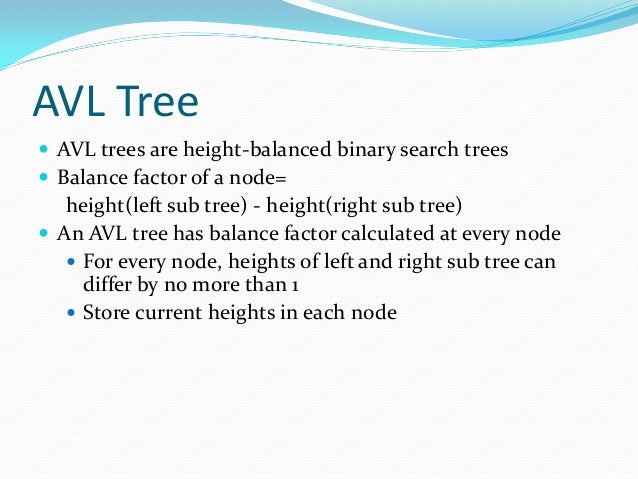 AVL Tree

AVL trees are height-balanced binary search trees

Balance factor of a node=
height(left sub tree) - height(right sub tree)

An AVL tree has balance factor calculated at every node

For every node, heights of left and right sub tree can differ by no more than 1

Store current heights in each node